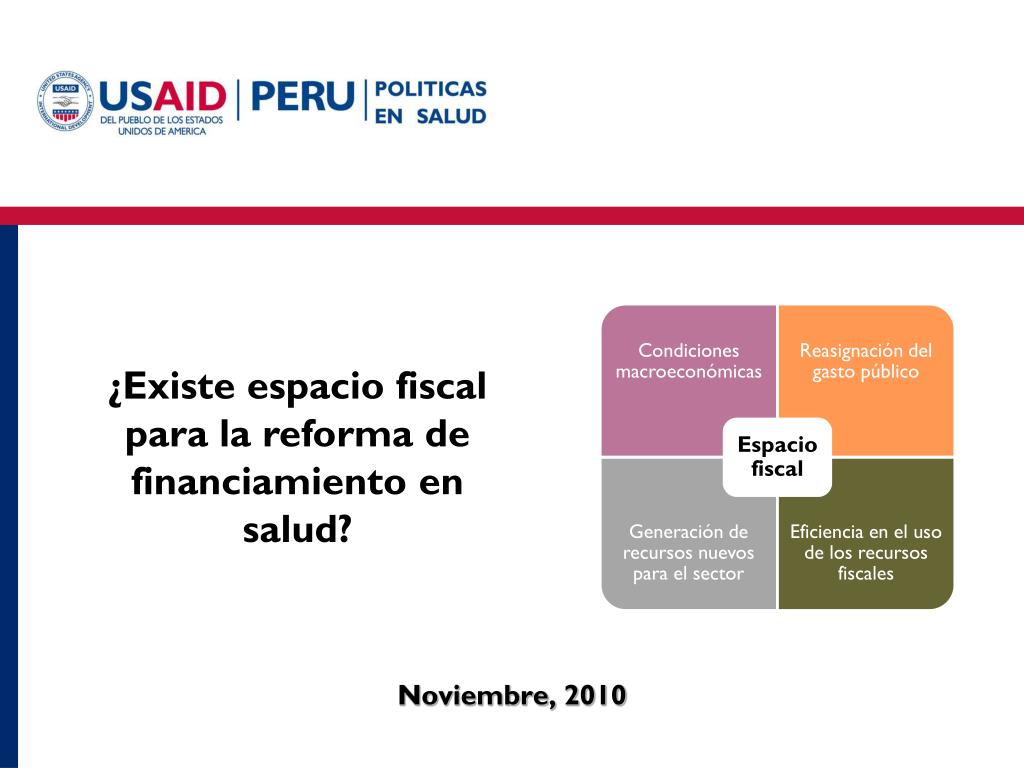 USAID
DEL PUEBLO DE LOS ESTADOS UNIDOS DE AMERICA

PERU

POLITICAS EN SALUD

¿Existe espacio fiscal para la reforma de financiamiento en salud?

Condiciones macroeconómicas

Reasignación del gasto público

Espacio fiscal

Generación de recursos nuevos para el sector

Eficiencia en el uso de los recursos fiscales

Noviembre, 2010